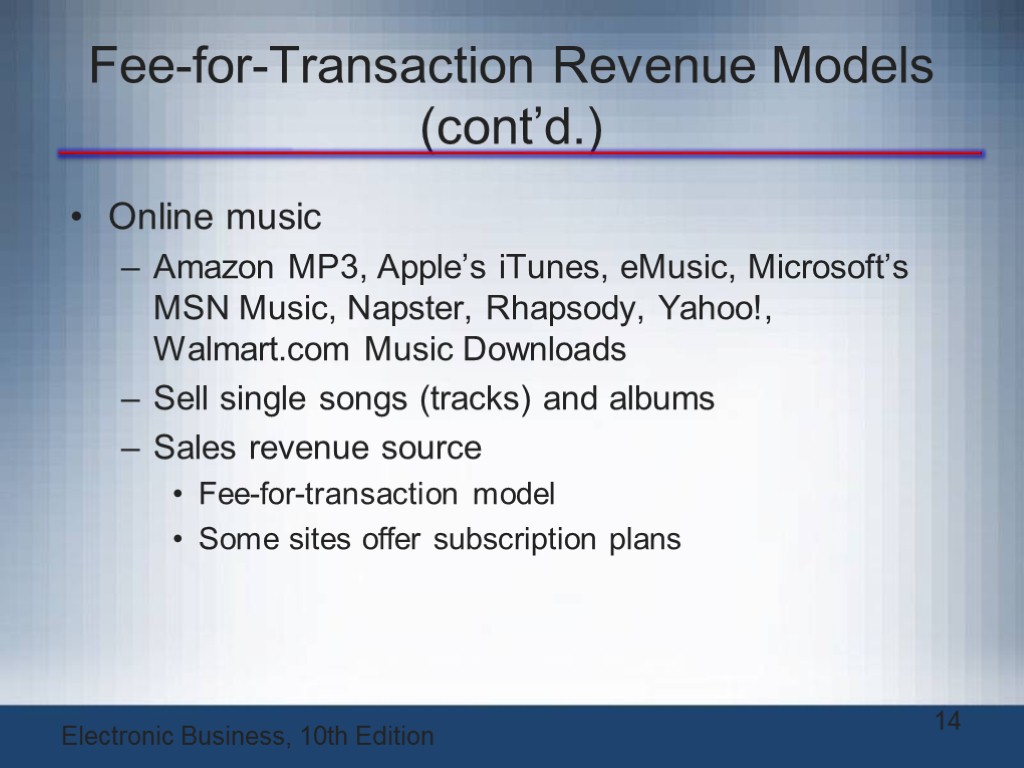 Fee-for-Transaction Revenue Models (cont’d.)

• Online music
– Amazon MP3, Apple’s iTunes, eMusic, Microsoft’s MSN Music, Napster, Rhapsody, Yahoo!, Walmart.com Music Downloads
– Sell single songs (tracks) and albums
– Sales revenue source
• Fee-for-transaction model
• Some sites offer subscription plans

Electronic Business, 10th Edition

14